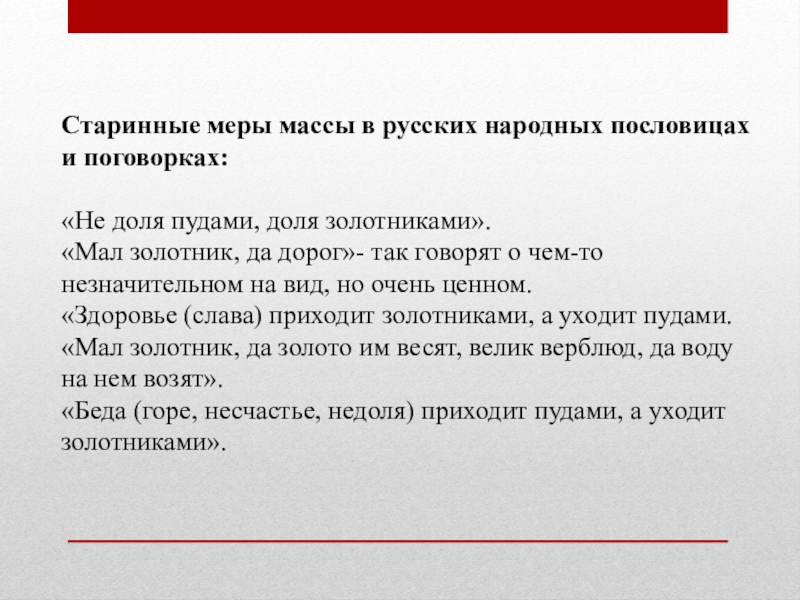 Старинные меры массы в русских народных пословицах и поговорках:

«Не доля пудами, доля золотниками».
«Мал золотник, да дорог»- так говорят о чем-то незначительном на вид, но очень ценном.
«Здоровье (слава) приходит золотниками, а уходит пудами.
«Мал золотник, да золото им весят, велик верблюд, да воду на нем возят».
«Беда (горе, несчастье, недоля) приходит пудами, а уходит золотниками».